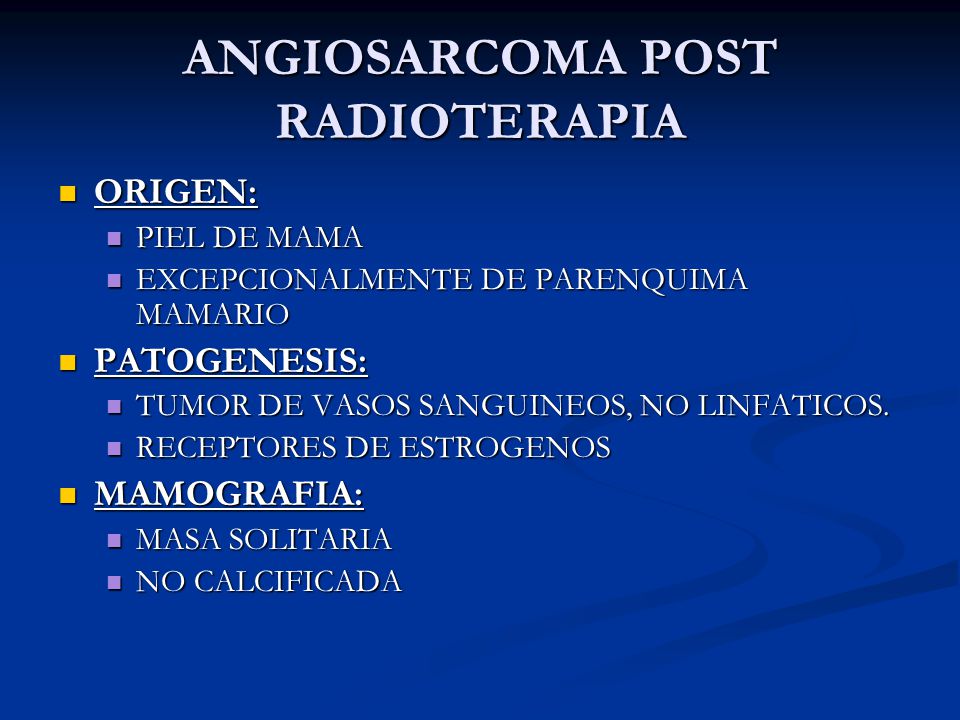 ANGIOSARCOMA POST RADIOTERAPIA

ORIGEN:
PIEL DE MAMA
EXCEPCIONALMENTE DE PARENQUIMA MAMARIO

PATOGENESIS:
TUMOR DE VASOS SANGUINEOS, NO LINFATICOS.
RECEPTORES DE ESTROGENOS

MAMOGRAFIA:
MASA SOLITARIA
NO CALCIFICADA